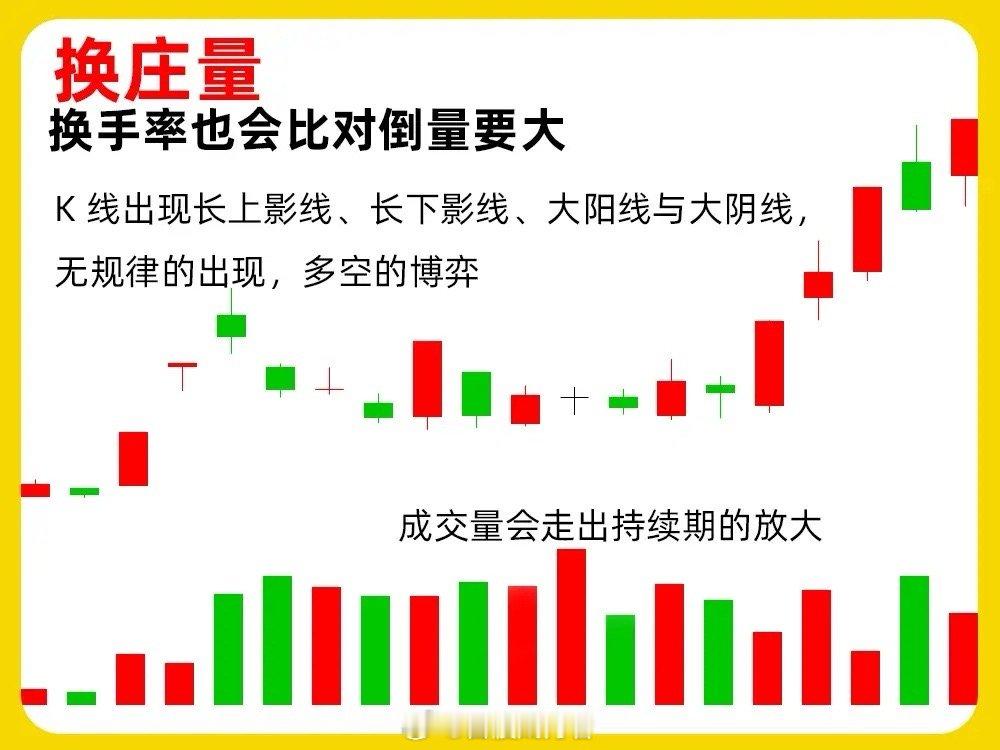 换庄量

换手率也会比对倒量要大

K 线出现长上影线、长下影线、大阳线与大阴线，无规律的出现，多空的博弈

成交量会走出持续期的放大